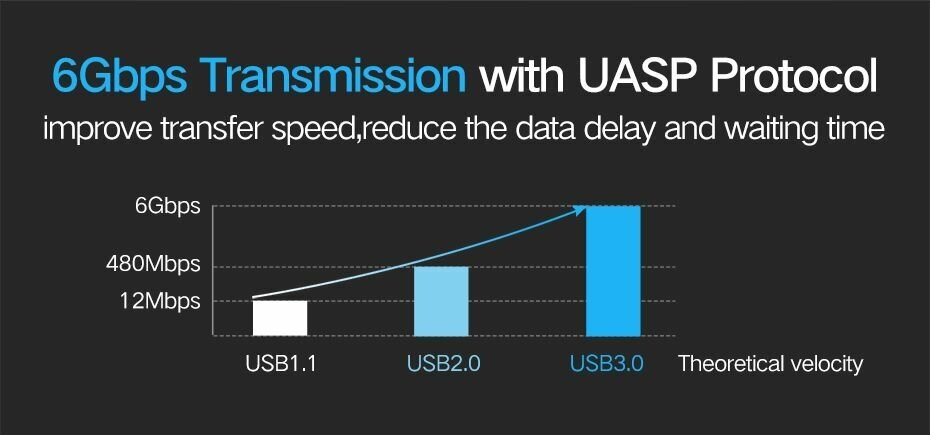 6Gbps Transmission with UASP Protocol
improve transfer speed,reduce the data delay and waiting time

6Gbps
480Mbps
12Mbps

USB1.1
USB2.0
USB3.0
Theoretical velocity